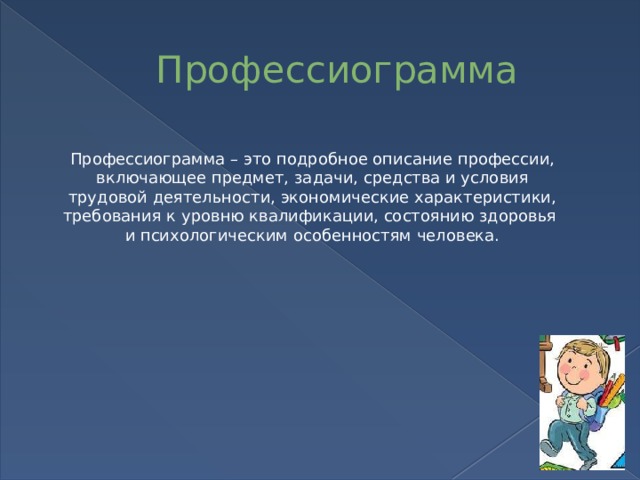 Профессиограмма

Профессиограмма – это подробное описание профессии, включающее предмет, задачи, средства и условия трудовой деятельности, экономические характеристики, требования к уровню квалификации, состоянию здоровья и психологическим особенностям человека.